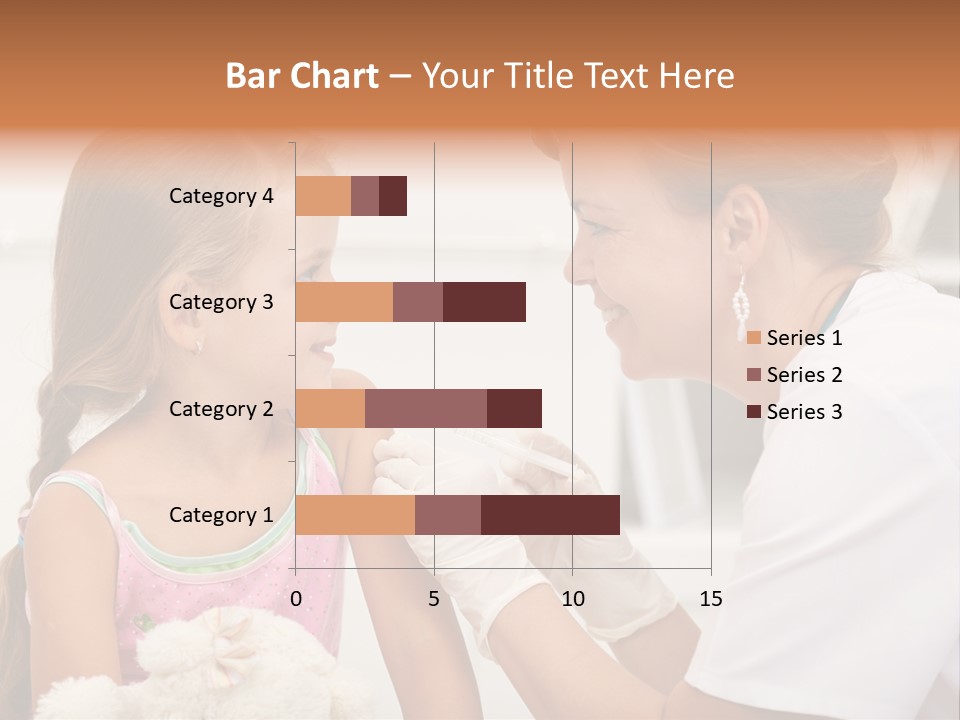 Bar Chart – Your Title Text Here

Category 4
Category 3
Category 2
Category 1

0
5
10
15

Series 1
Series 2
Series 3